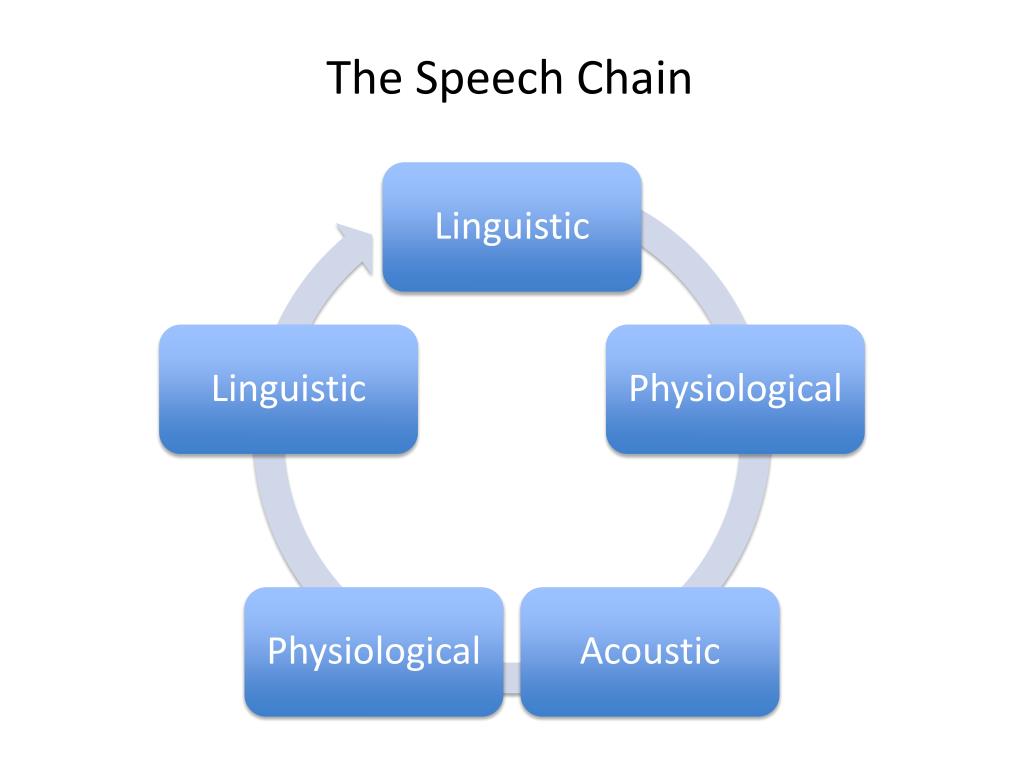 The Speech Chain

Linguistic

Physiological

Acoustic

Physiological

Linguistic